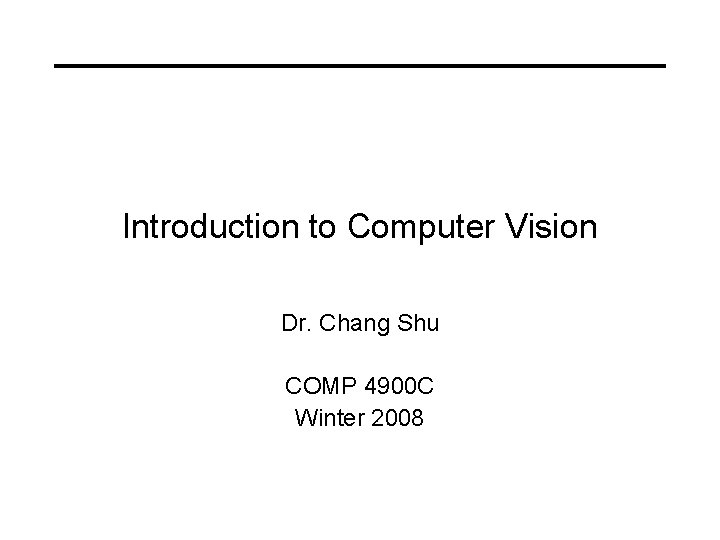 Introduction to Computer Vision

Dr. Chang Shu

COMP 4900C
Winter 2008